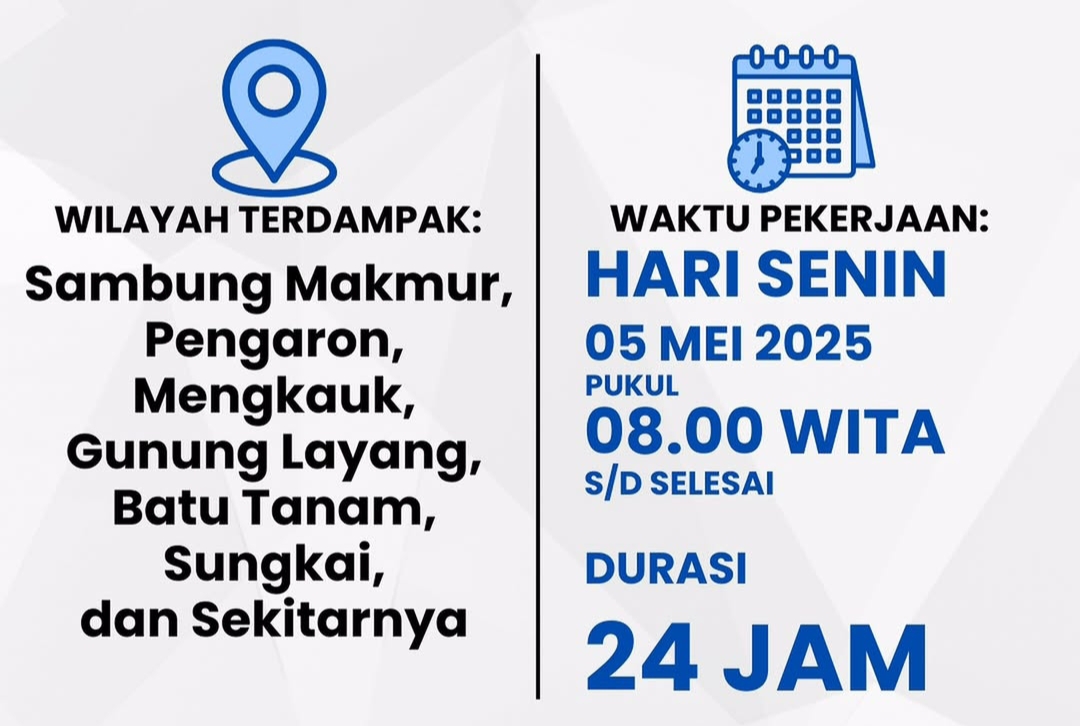 WILAYAH TERDAMPAK:

Sambung Makmur, Pengaron, Mengkauk, Gunung Layang, Batu Tanam, Sungkai, dan Sekitarnya

WAKTU PEKERJAAN:

HARI SENIN

05 MEI 2025

PUKUL

08.00 WITA

S/D SELESAI

DURASI

24 JAM